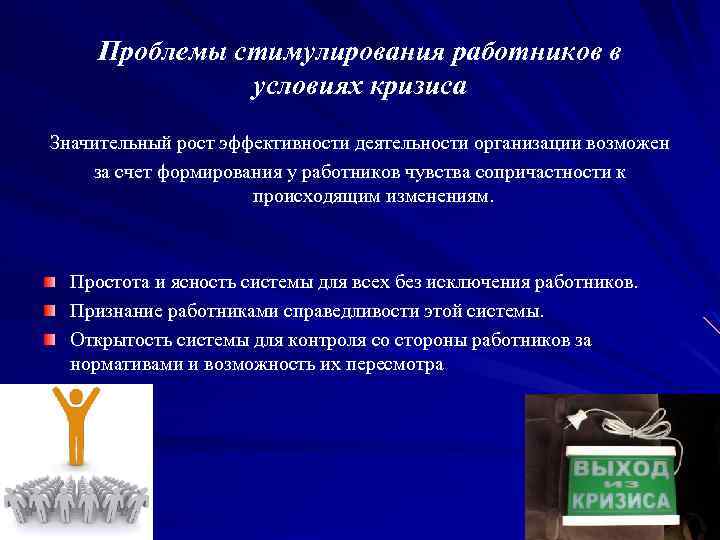 Проблемы стимулирования работников в условиях кризиса

Значительный рост эффективности деятельности организации возможен за счет формирования у работников чувства сопричастности к происходящим изменениям.

Простота и ясность системы для всех без исключения работников.

Признание работниками справедливости этой системы.

Открытость системы для контроля со стороны работников за нормативами и возможность их пересмотра

ВЫХОД ИЗ КРИЗИСА